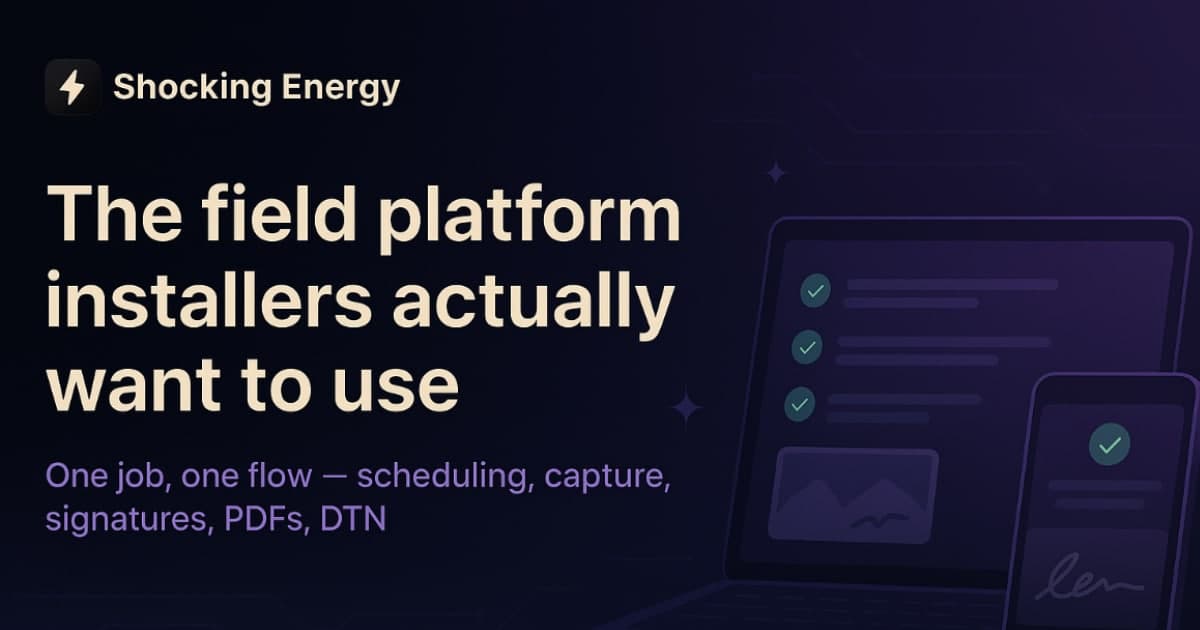 Shocking Energy

The field platform installers actually want to use

One job, one flow — scheduling, capture, signatures, PDFs, DTN